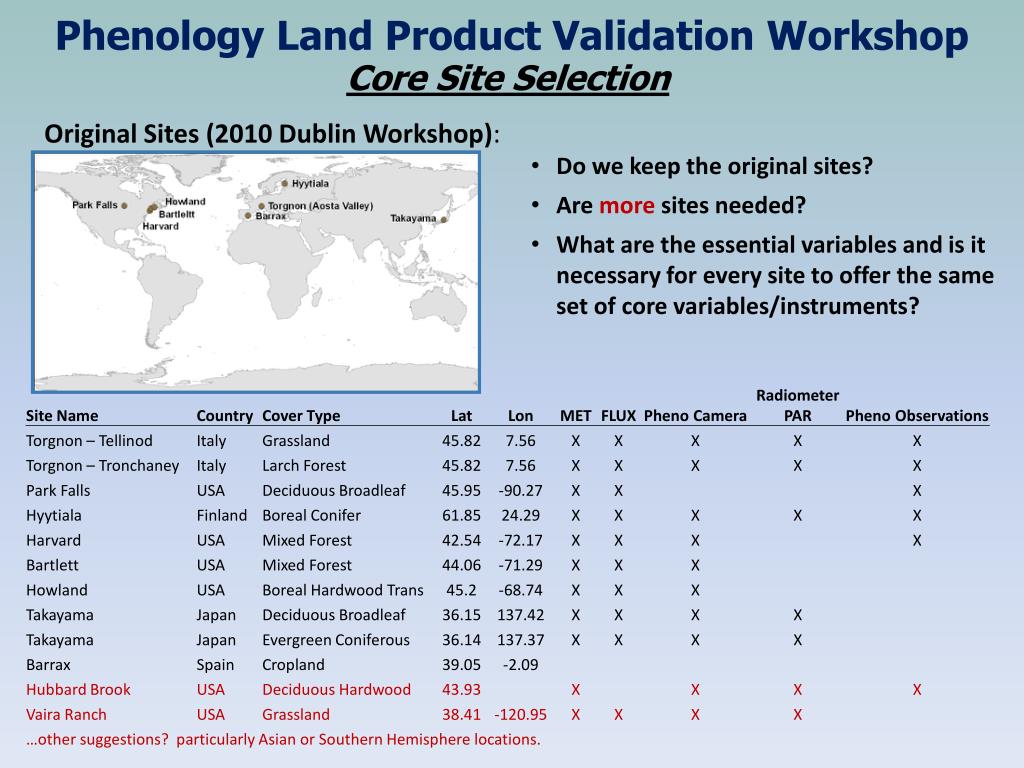 Phenology Land Product Validation Workshop
Core Site Selection

Original Sites (2010 Dublin Workshop):

Park Falls
Howland
Bartlett
Harvard
Hyytiala
Torgnon (Aosta Valley)
Barrax
Takayama

• Do we keep the original sites?
• Are more sites needed?
• What are the essential variables and is it necessary for every site to offer the same set of core variables/instruments?

| Site Name | Country | Cover Type | Lat | Lon | MET | FLUX | Pheno Camera | Radiometer PAR | Pheno Observations |
|---|---|---|---|---|---|---|---|---|---|
| Torgnon – Tellinod | Italy | Grassland | 45.82 | 7.56 | X | X | X | X | X |
| Torgnon – Tronchaney | Italy | Larch Forest | 45.82 | 7.56 | X | X | X | X | X |
| Park Falls | USA | Deciduous Broadleaf | 45.95 | -90.27 | X | X | | | X |
| Hyytiala | Finland | Boreal Conifer | 61.85 | 24.29 | X | X | X | X | X |
| Harvard | USA | Mixed Forest | 42.54 | -72.17 | X | X | X | | X |
| Bartlett | USA | Mixed Forest | 44.06 | -71.29 | X | X | X | | |
| Howland | USA | Boreal Hardwood Trans | 45.2 | -68.74 | X | X | X | | |
| Takayama | Japan | Deciduous Broadleaf | 36.15 | 137.42 | X | X | X | X | |
| Takayama | Japan | Evergreen Coniferous | 36.14 | 137.37 | X | X | X | X | |
| Barrax | Spain | Cropland | 39.05 | -2.09 | | | | | |
| Hubbard Brook | USA | Deciduous Hardwood | 43.93 | | X | | X | X | X |
| Vaira Ranch | USA | Grassland | 38.41 | -120.95 | X | X | X | X | |

…other suggestions? particularly Asian or Southern Hemisphere locations.